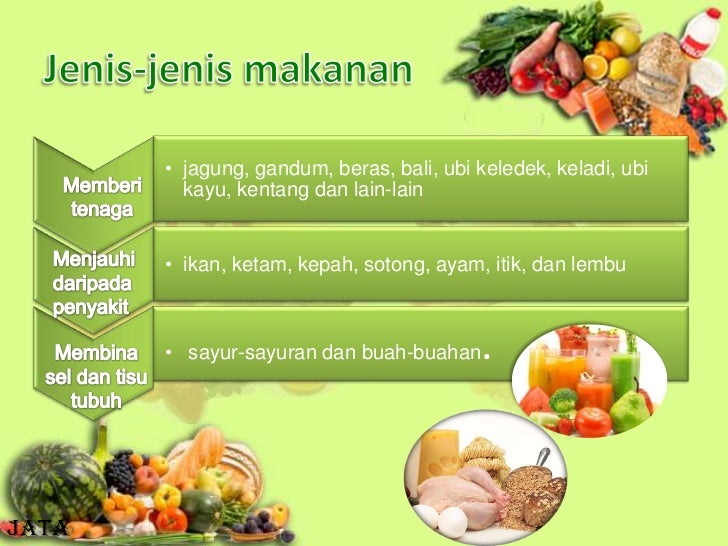 Jenis-jenis makanan

Memberi tenaga

• jagung, gandum, beras, bali, ubi keledek, keladi, ubi kayu, kentang dan lain-lain

Menjauhi daripada penyakit

• ikan, ketam, kepah, sotong, ayam, itik, dan lembu

Membina sel dan tisu tubuh

• sayur-sayuran dan buah-buahan.

JATA